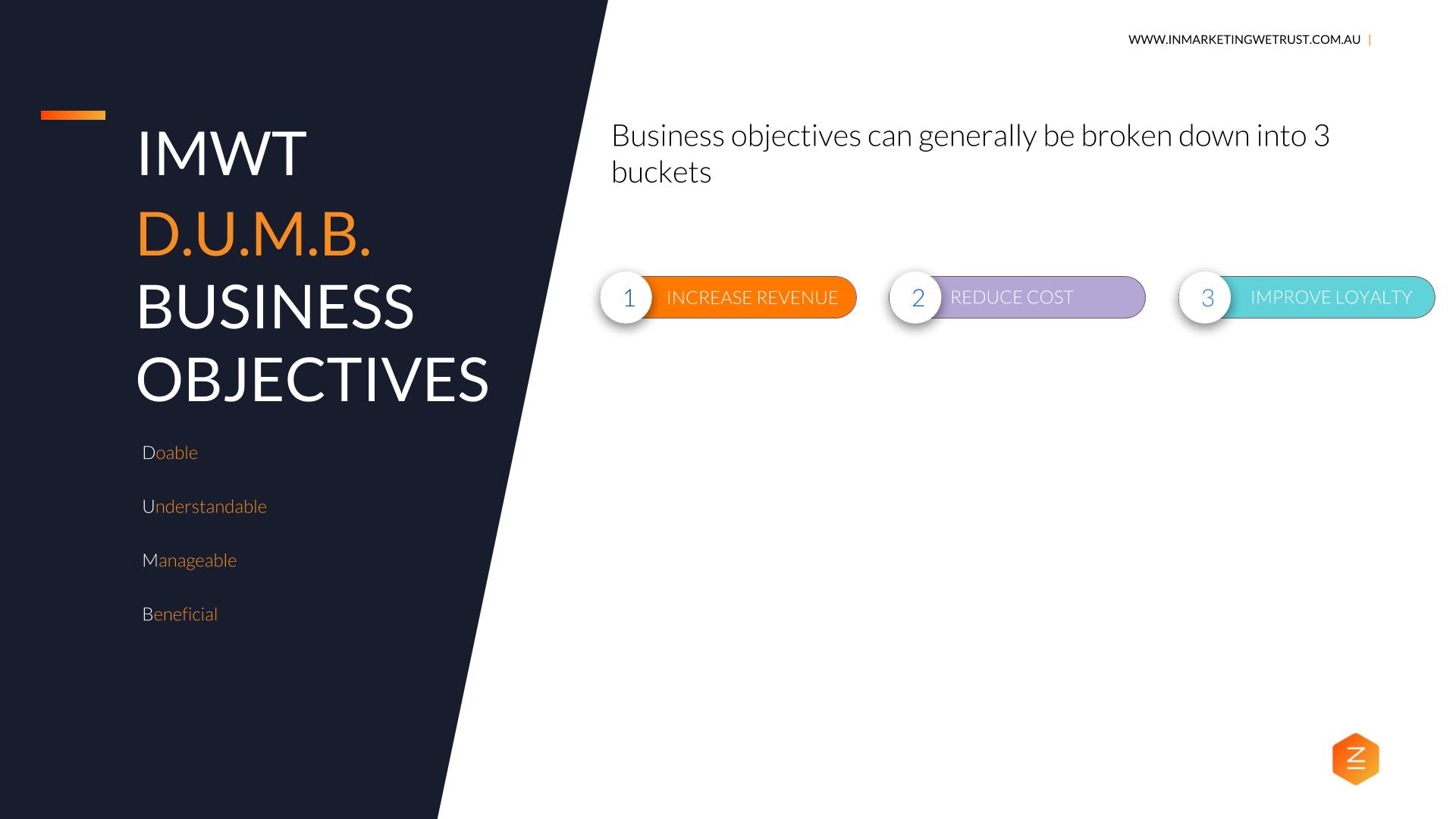 WWW.INMARKETINGWETRUST.COM.AU |

IMWT
D.U.M.B.
BUSINESS
OBJECTIVES

Doable

Understandable

Manageable

Beneficial

Business objectives can generally be broken down into 3 buckets

1 INCREASE REVENUE

2 REDUCE COST

3 IMPROVE LOYALTY